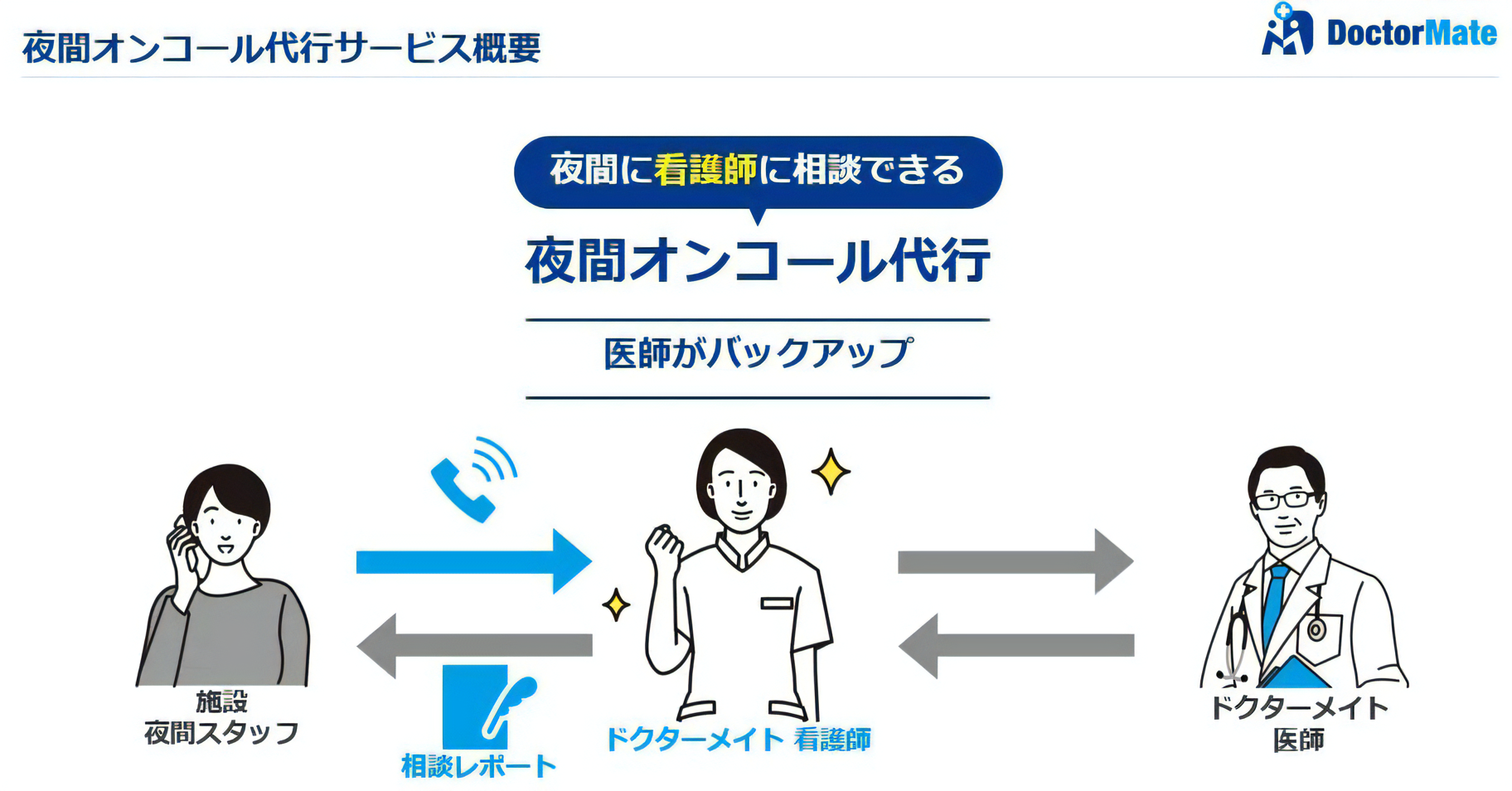 夜間オンコール代行サービス概要

DoctorMate

夜間に看護師に相談できる

夜間オンコール代行

医師がバックアップ

施設
夜間スタッフ

相談レポート

ドクターメイト 看護師

ドクターメイト
医師